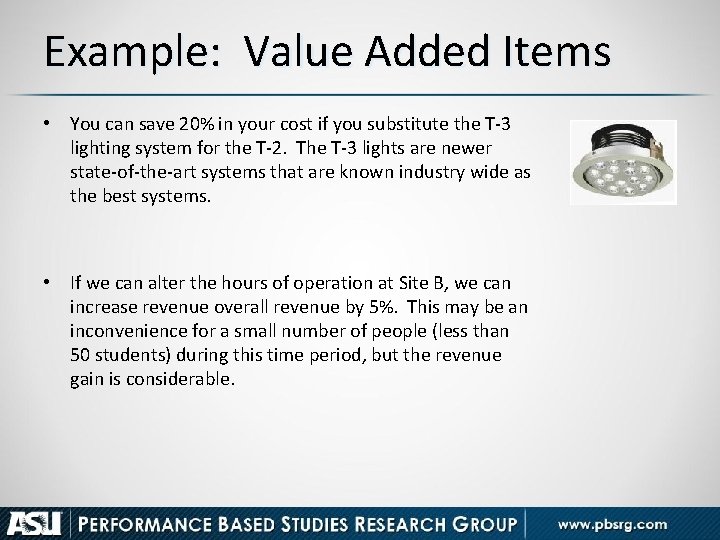 Example: Value Added Items

• You can save 20% in your cost if you substitute the T-3 lighting system for the T-2. The T-3 lights are newer state-of-the-art systems that are known industry wide as the best systems.

• If we can alter the hours of operation at Site B, we can increase revenue overall revenue by 5%. This may be an inconvenience for a small number of people (less than 50 students) during this time period, but the revenue gain is considerable.

ASU | PERFORMANCE BASED STUDIES RESEARCH GROUP | www.pbsrg.com